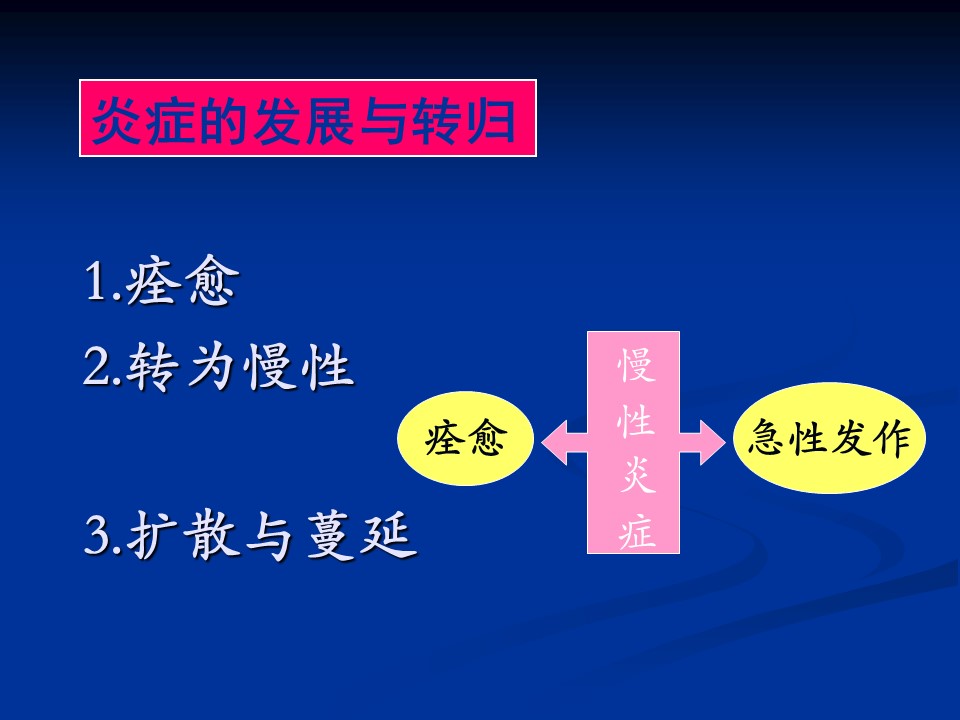 炎症的发展与转归

1.痊愈
2.转为慢性

3.扩散与蔓延

痊愈

慢性炎症

急性发作